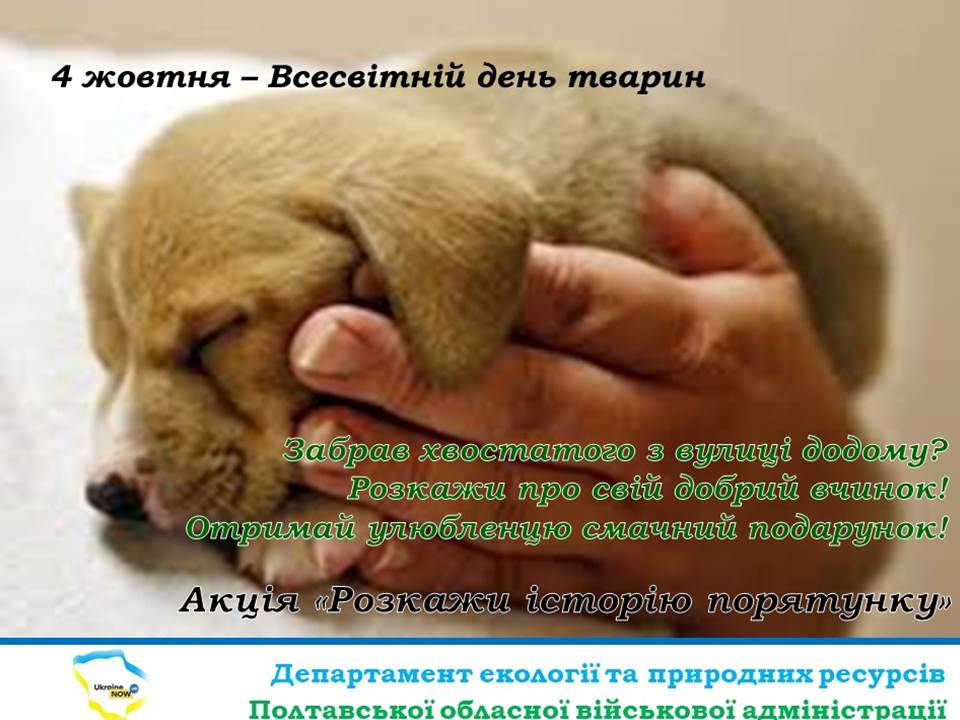 4 жовтня – Всесвітній день тварин

Забрав хвостатого з вулиці додому?
Розкажи про свій добрий вчинок!
Отримай улюбленцю смачний подарунок!

Акція «Розкажи історію порятунку»

Ukraine NOW

Департамент екології та природних ресурсів
Полтавської обласної військової адміністрації